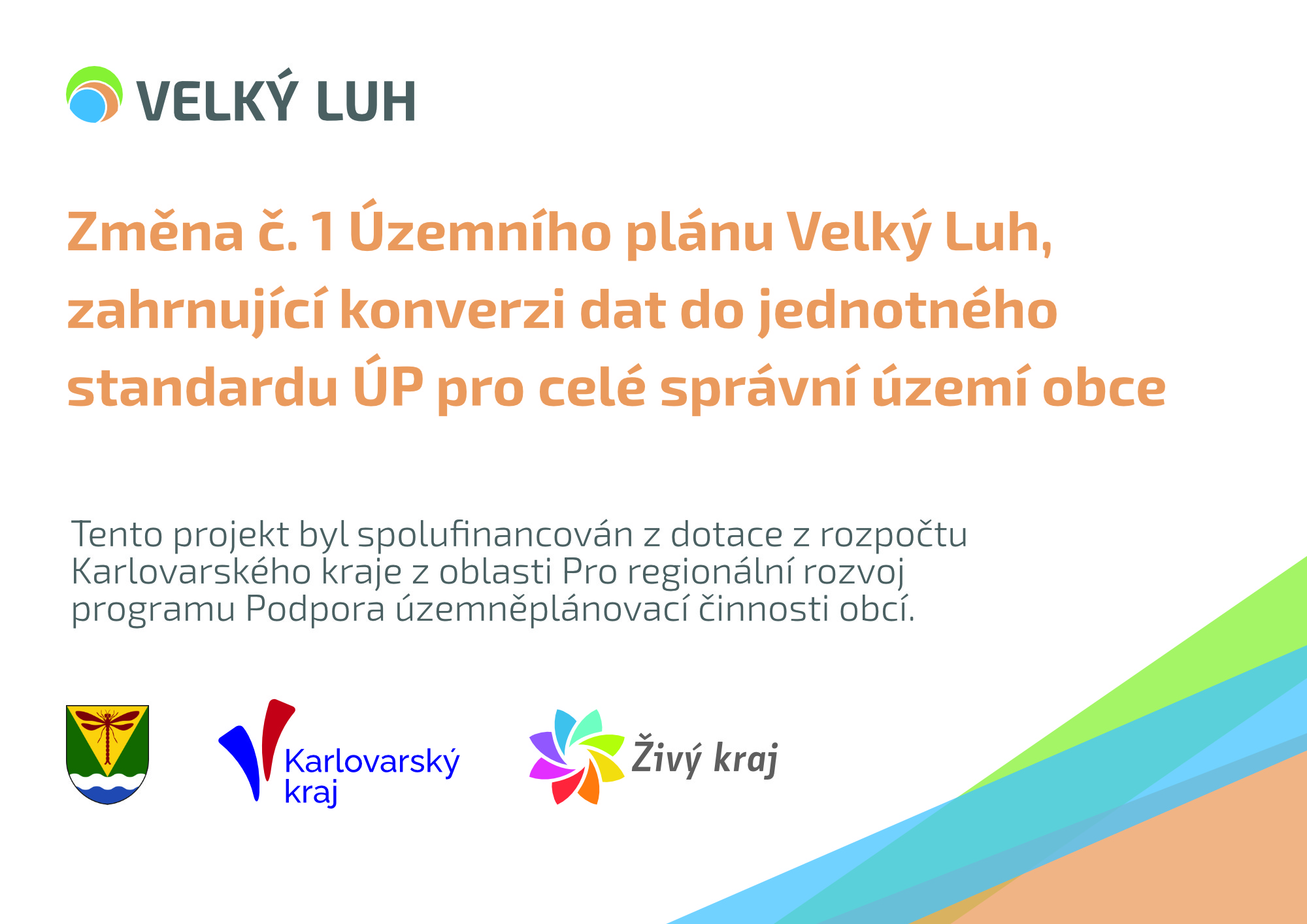 VELKÝ LUH

Změna č. 1 Územního plánu Velký Luh, zahrnující konverzi dat do jednotného standardu ÚP pro celé správní území obce

Tento projekt byl spolufinancován z dotace z rozpočtu Karlovarského kraje z oblasti Pro regionální rozvoj programu Podpora územněplánovací činnosti obcí.

Karlovarský kraj

Živý kraj